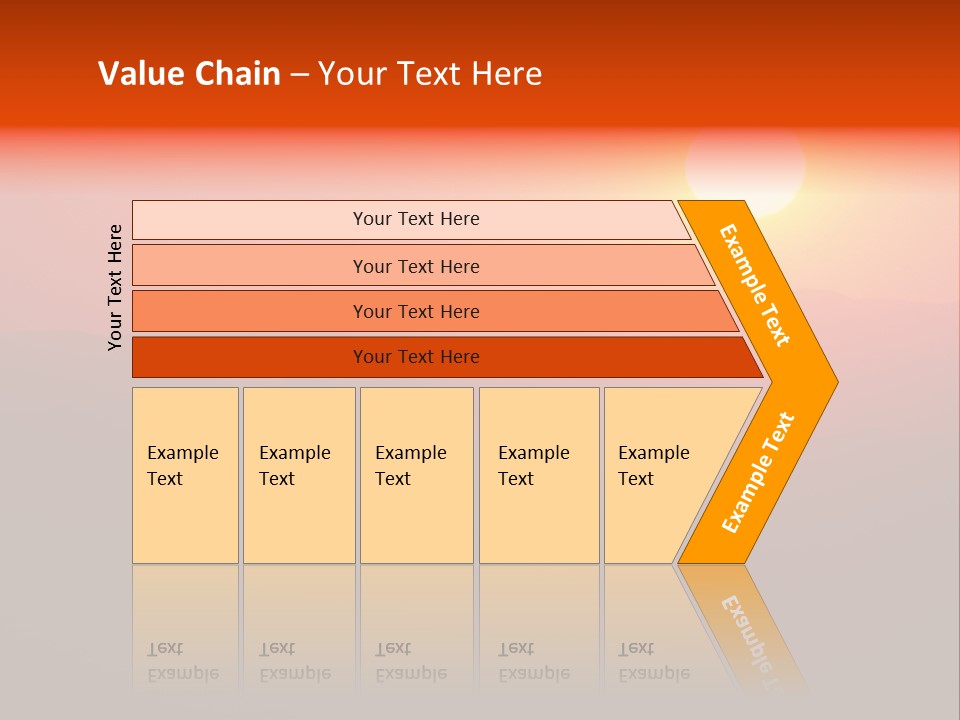 Value Chain – Your Text Here

Your Text Here

Your Text Here

Your Text Here

Your Text Here

Your Text Here

Example Text

Example Text

Example Text

Example Text

Example Text

Example Text

Example Text